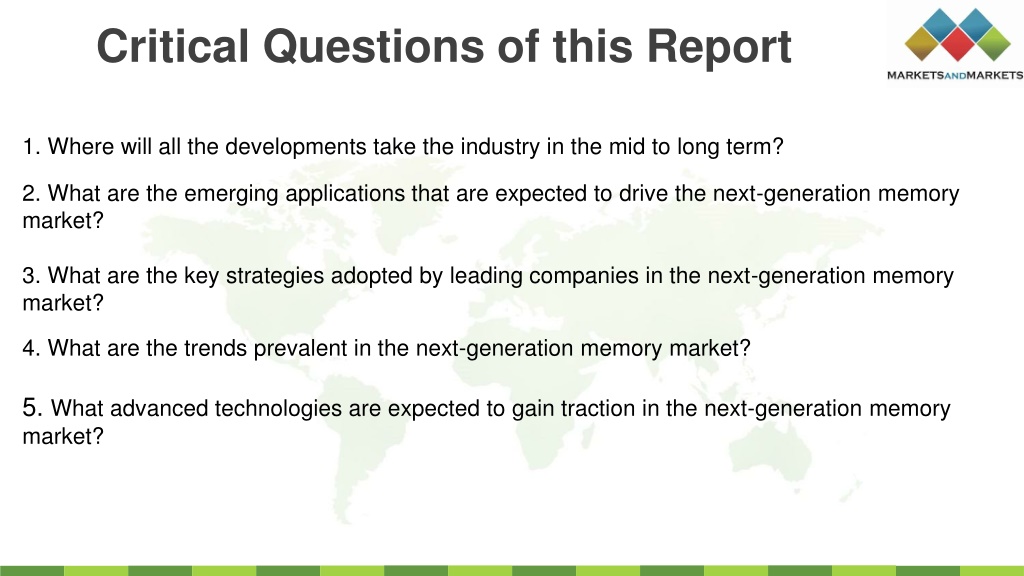 Critical Questions of this Report

MARKETSANDMARKETS

1. Where will all the developments take the industry in the mid to long term?

2. What are the emerging applications that are expected to drive the next-generation memory market?

3. What are the key strategies adopted by leading companies in the next-generation memory market?

4. What are the trends prevalent in the next-generation memory market?

5. What advanced technologies are expected to gain traction in the next-generation memory market?